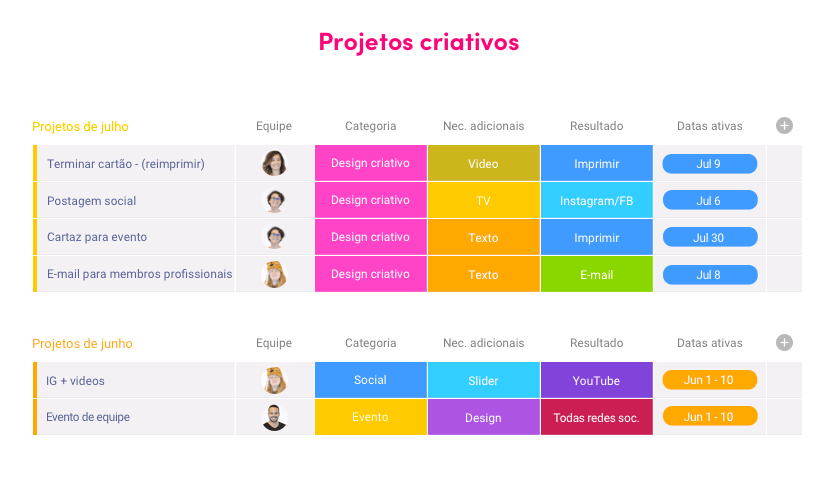 Projetos criativos

| Projetos de julho | Equipe | Categoria | Nec. adicionais | Resultado | Datas ativas |
|---|---|---|---|---|---|
| Terminar cartão - (reimprimir) | | Design criativo | Video | Imprimir | Jul 9 |
| Postagem social | | Design criativo | TV | Instagram/FB | Jul 6 |
| Cartaz para evento | | Design criativo | Texto | Imprimir | Jul 30 |
| E-mail para membros profissionais | | Design criativo | Texto | E-mail | Jul 8 |

| Projetos de junho | Equipe | Categoria | Nec. adicionais | Resultado | Datas ativas |
|---|---|---|---|---|---|
| IG + videos | | Social | Slider | YouTube | Jun 1 - 10 |
| Evento de equipe | | Evento | Design | Todas redes soc. | Jun 1 - 10 |